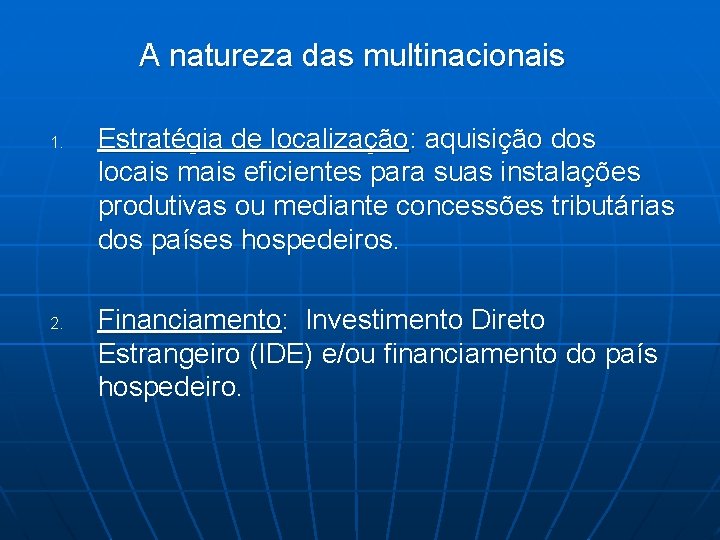 A natureza das multinacionais

1. Estratégia de localização: aquisição dos locais mais eficientes para suas instalações produtivas ou mediante concessões tributárias dos países hospedeiros.

2. Financiamento: Investimento Direto Estrangeiro (IDE) e/ou financiamento do país hospedeiro.